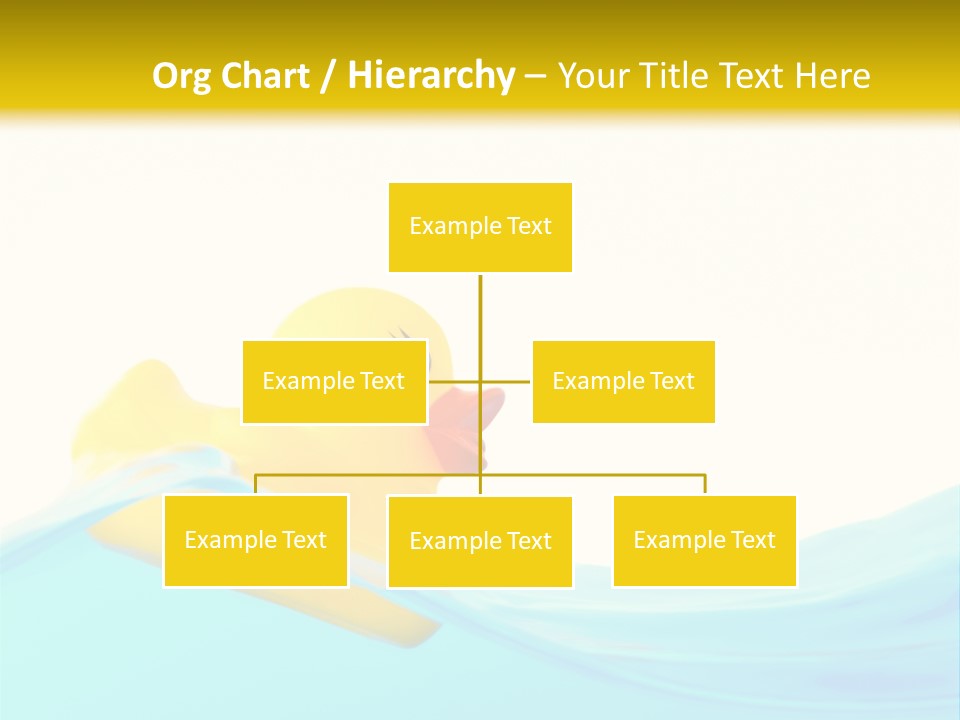 Org Chart / Hierarchy – Your Title Text Here

Example Text

Example Text

Example Text

Example Text

Example Text

Example Text